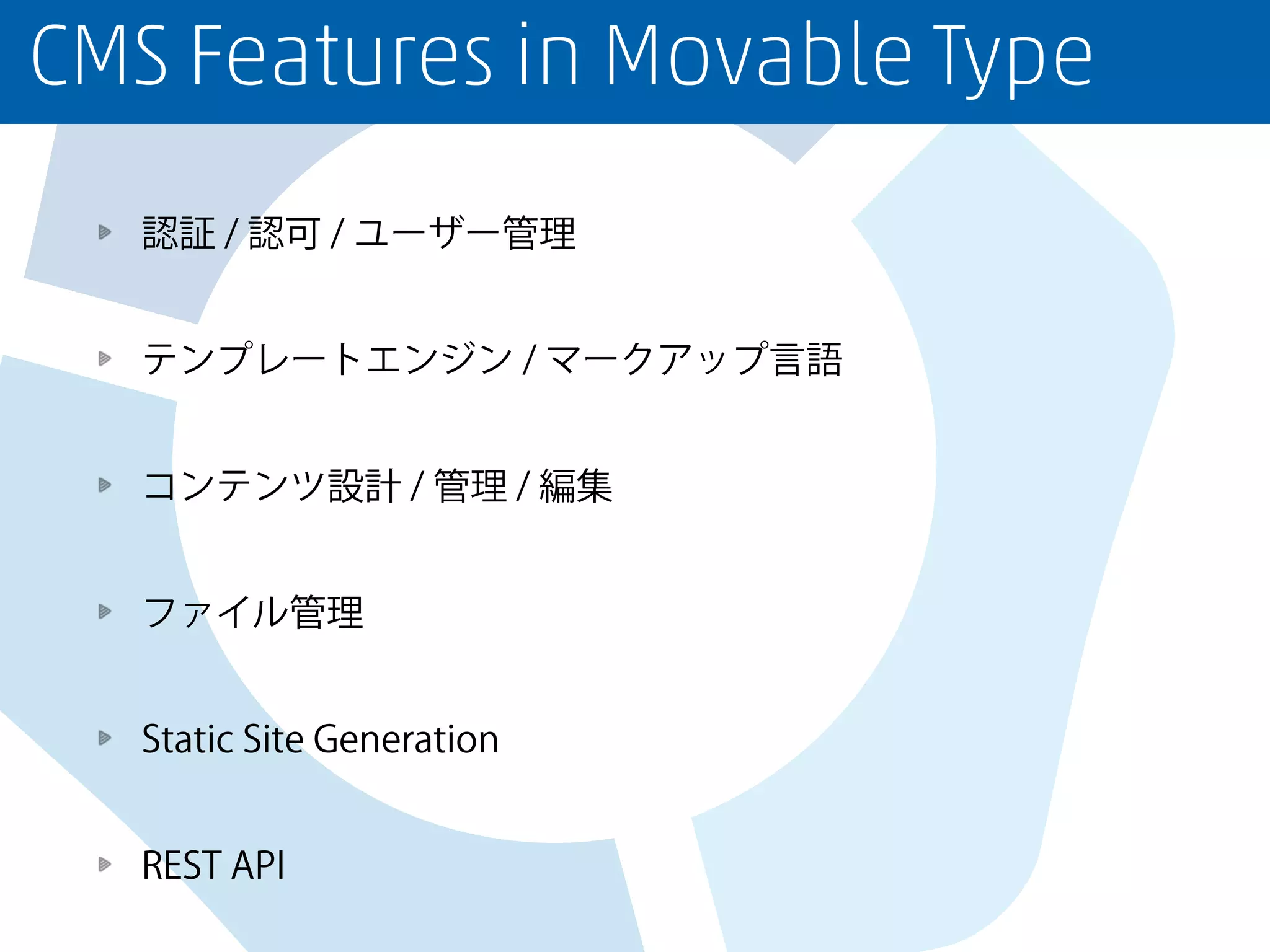 CMS Features in Movable Type

認証 / 認可 / ユーザー管理

テンプレートエンジン / マークアップ言語

コンテンツ設計 / 管理 / 編集

ファイル管理

Static Site Generation

REST API